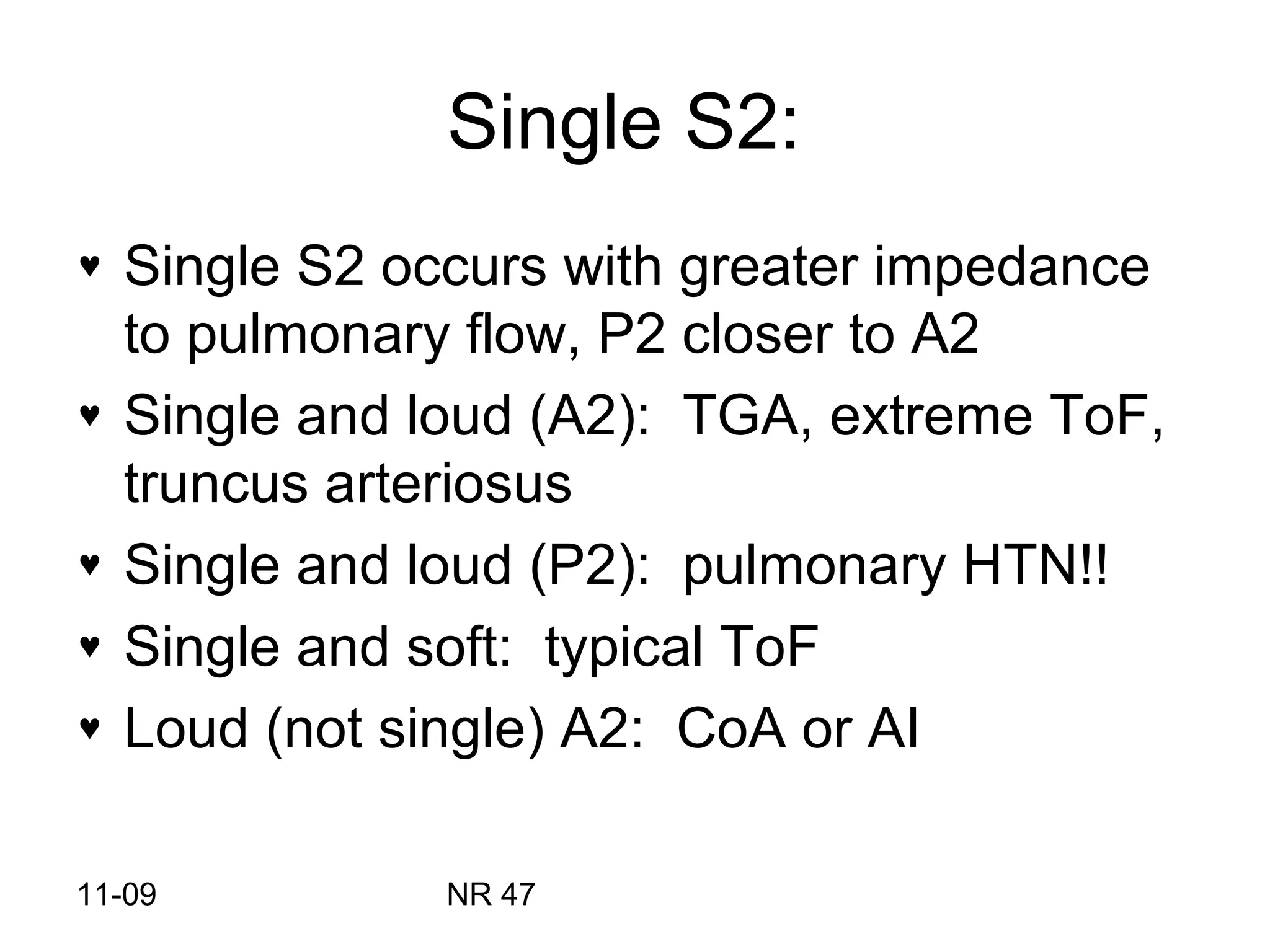 Single S2:

♥ Single S2 occurs with greater impedance to pulmonary flow, P2 closer to A2
♥ Single and loud (A2): TGA, extreme ToF, truncus arteriosus
♥ Single and loud (P2): pulmonary HTN!!
♥ Single and soft: typical ToF
♥ Loud (not single) A2: CoA or AI

11-09

NR 47